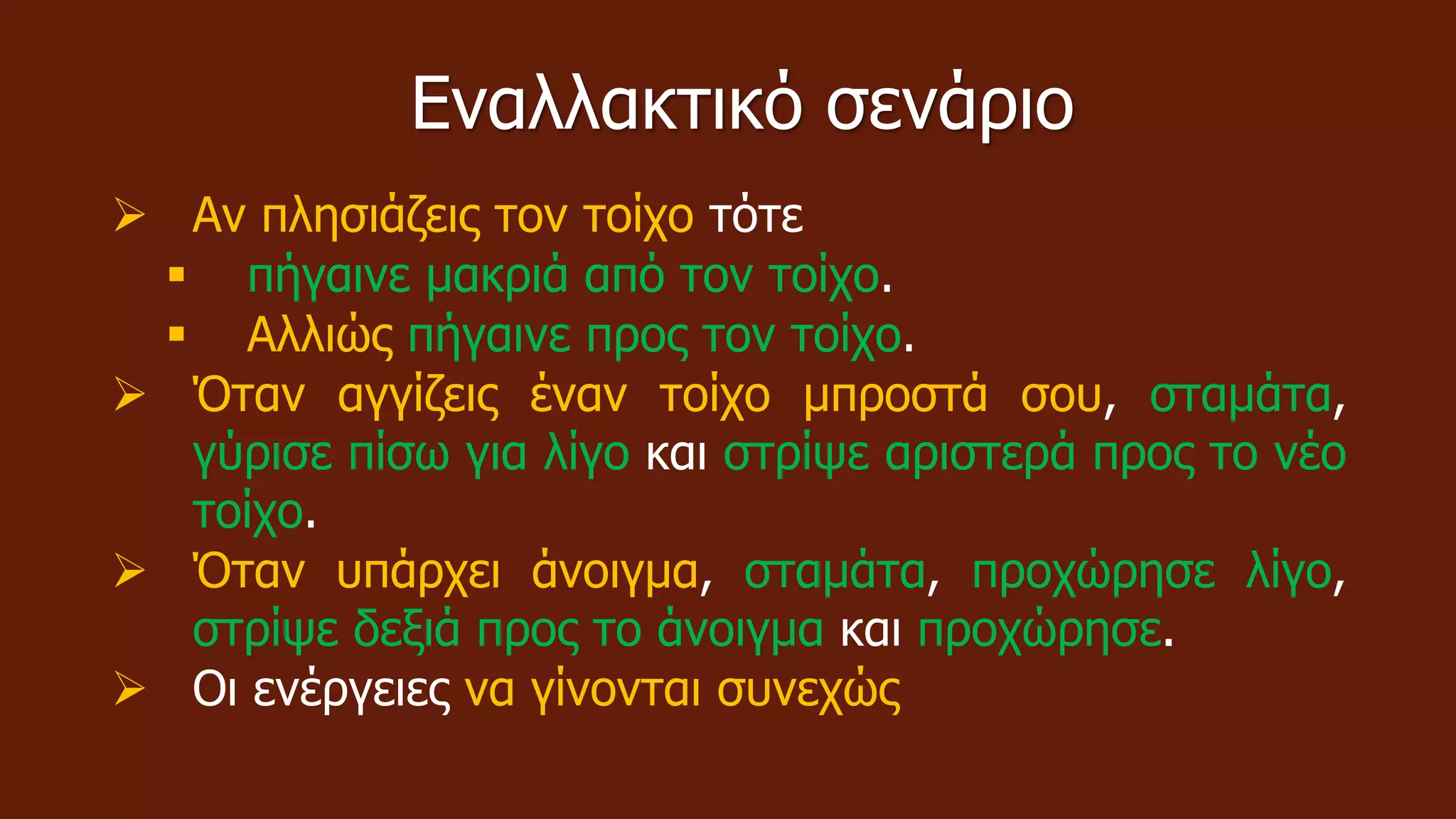 Εναλλακτικό σενάριο

➢ Αν πλησιάζεις τον τοίχο τότε
▪ πήγαινε μακριά από τον τοίχο.
▪ Αλλιώς πήγαινε προς τον τοίχο.
➢ Όταν αγγίζεις έναν τοίχο μπροστά σου, σταμάτα, γύρισε πίσω για λίγο και στρίψε αριστερά προς το νέο τοίχο.
➢ Όταν υπάρχει άνοιγμα, σταμάτα, προχώρησε λίγο, στρίψε δεξιά προς το άνοιγμα και προχώρησε.
➢ Οι ενέργειες να γίνονται συνεχώς